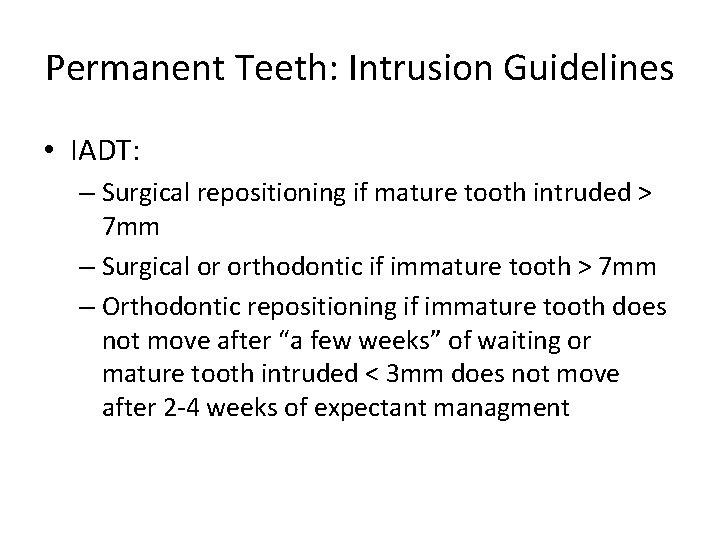 Permanent Teeth: Intrusion Guidelines

• IADT:

– Surgical repositioning if mature tooth intruded > 7mm

– Surgical or orthodontic if immature tooth > 7mm

– Orthodontic repositioning if immature tooth does not move after “a few weeks” of waiting or mature tooth intruded < 3mm does not move after 2-4 weeks of expectant managment